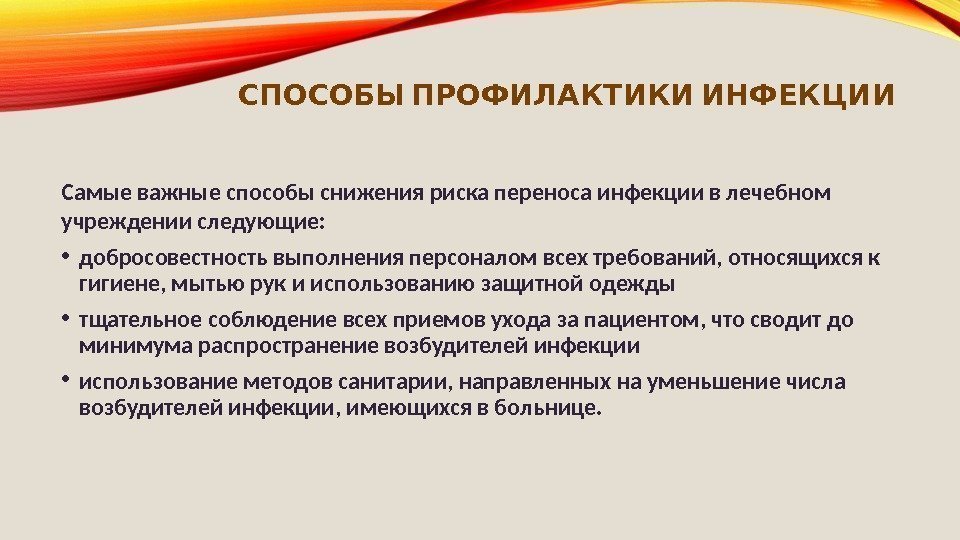 СПОСОБЫ ПРОФИЛАКТИКИ ИНФЕКЦИИ

Самые важные способы снижения риска переноса инфекции в лечебном учреждении следующие:

• добросовестность выполнения персоналом всех требований, относящихся к гигиене, мытью рук и использованию защитной одежды

• тщательное соблюдение всех приемов ухода за пациентом, что сводит до минимума распространение возбудителей инфекции

• использование методов санитарии, направленных на уменьшение числа возбудителей инфекции, имеющихся в больнице.